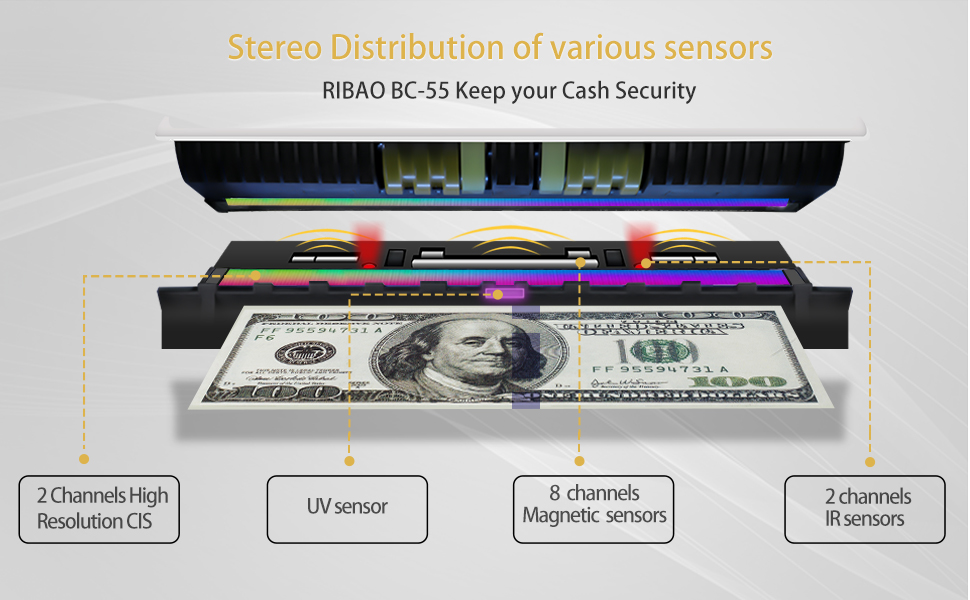 Stereo Distribution of various sensors

RIBAO BC-55 Keep your Cash Security

FF 95594731 A
F6
FF 95594731 A
100

2 Channels High Resolution CIS

UV sensor

8 channels Magnetic sensors

2 channels IR sensors